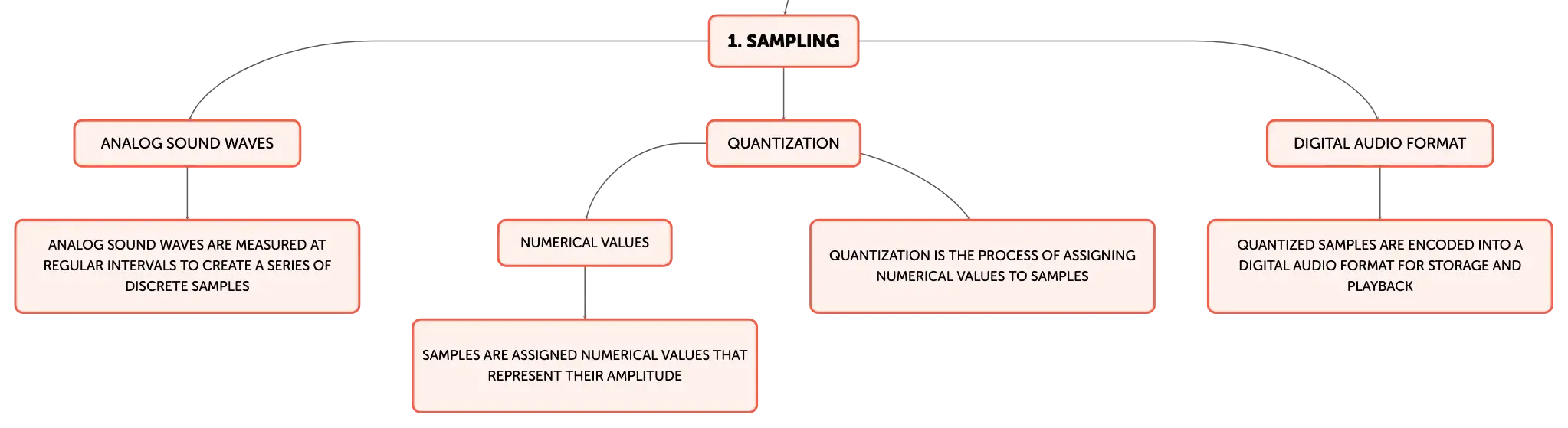 1. SAMPLING

ANALOG SOUND WAVES

ANALOG SOUND WAVES ARE MEASURED AT REGULAR INTERVALS TO CREATE A SERIES OF DISCRETE SAMPLES

QUANTIZATION

NUMERICAL VALUES

SAMPLES ARE ASSIGNED NUMERICAL VALUES THAT REPRESENT THEIR AMPLITUDE

QUANTIZATION IS THE PROCESS OF ASSIGNING NUMERICAL VALUES TO SAMPLES

DIGITAL AUDIO FORMAT

QUANTIZED SAMPLES ARE ENCODED INTO A DIGITAL AUDIO FORMAT FOR STORAGE AND PLAYBACK